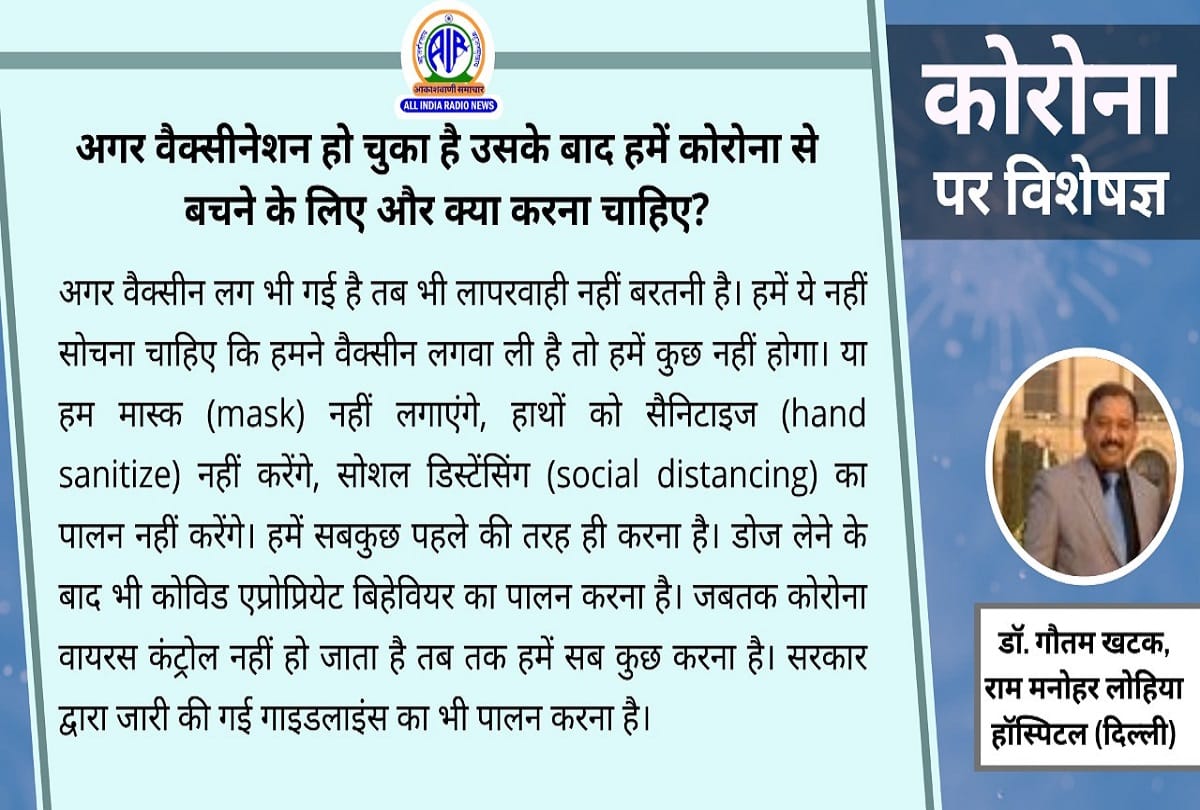 AIR
आकाशवाणी समाचार
ALL INDIA RADIO NEWS

अगर वैक्सीनेशन हो चुका है उसके बाद हमें कोरोना से बचने के लिए और क्या करना चाहिए?

अगर वैक्सीन लग भी गई है तब भी लापरवाही नहीं बरतनी है। हमें ये नहीं सोचना चाहिए कि हमने वैक्सीन लगवा ली है तो हमें कुछ नहीं होगा। या हम मास्क (mask) नहीं लगाएंगे, हाथों को सैनिटाइज (hand sanitize) नहीं करेंगे, सोशल डिस्टेंसिंग (social distancing) का पालन नहीं करेंगे। हमें सबकुछ पहले की तरह ही करना है। डोज लेने के बाद भी कोविड एप्रोप्रियेट बिहेवियर का पालन करना है। जबतक कोरोना वायरस कंट्रोल नहीं हो जाता है तब तक हमें सब कुछ करना है। सरकार द्वारा जारी की गई गाइडलाइंस का भी पालन करना है।

कोरोना पर विशेषज्ञ

डॉ. गौतम खटक, राम मनोहर लोहिया हॉस्पिटल (दिल्ली)